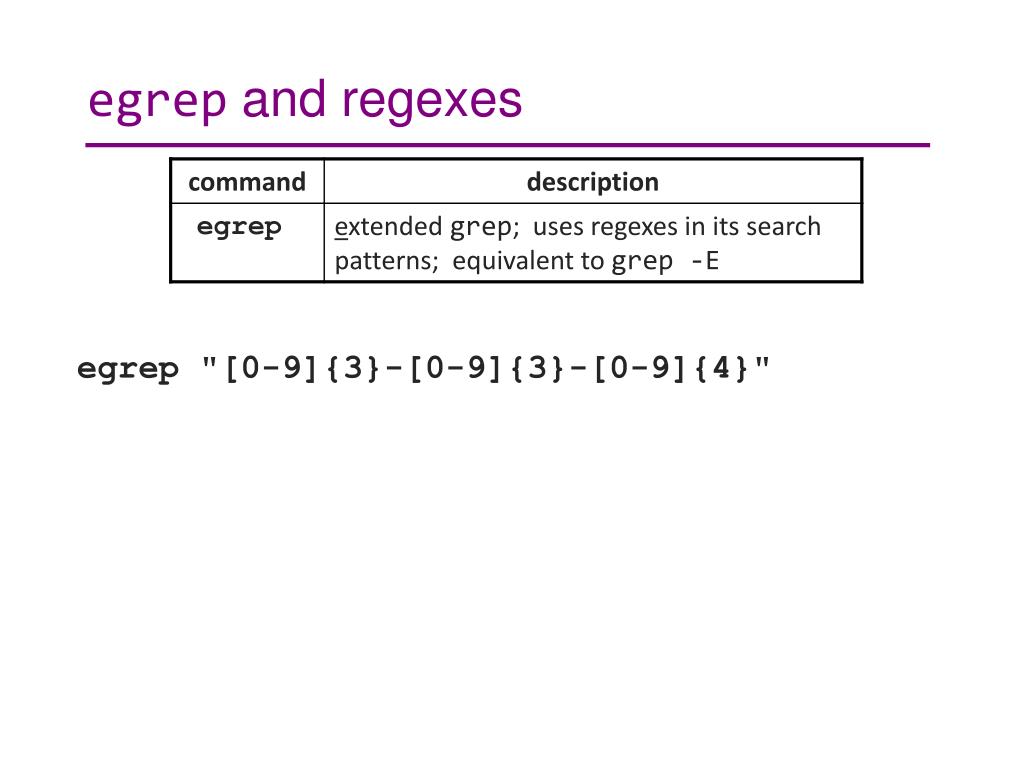 egrep and regexes

| command | description |
|---|---|
| egrep | extended grep; uses regexes in its search patterns; equivalent to grep -E |

egrep "[0-9]{3}-[0-9]{3}-[0-9]{4}"